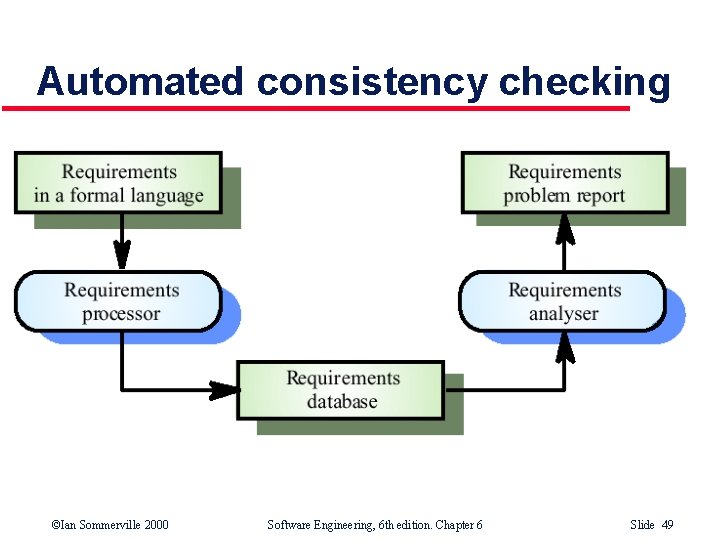 Automated consistency checking

Requirements in a formal language

Requirements processor

Requirements database

Requirements analyser

Requirements problem report

©Ian Sommerville 2000

Software Engineering, 6th edition. Chapter 6

Slide 49